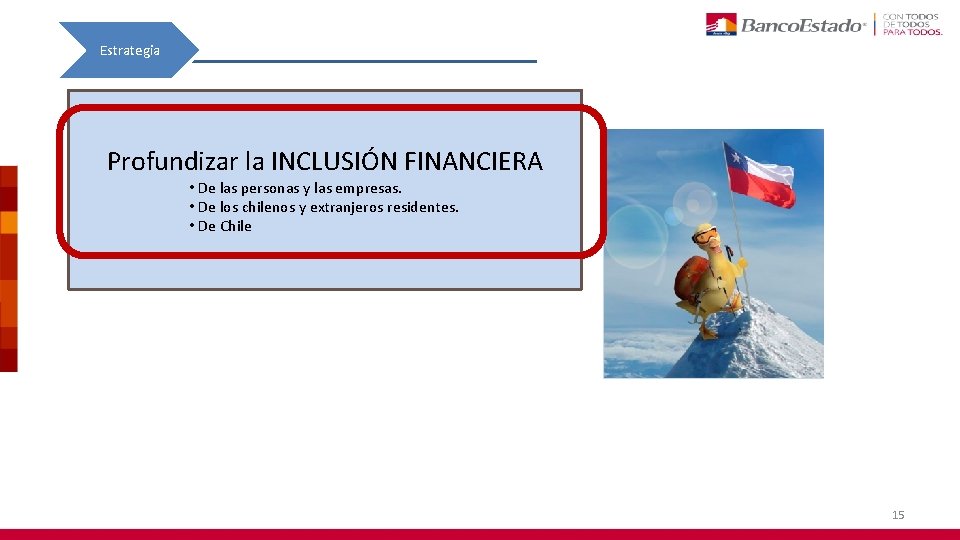 Estrategia

BancoEstado

CON TODOS DE TODOS PARA TODOS.

Profundizar la INCLUSIÓN FINANCIERA

• De las personas y las empresas.
• De los chilenos y extranjeros residentes.
• De Chile

15